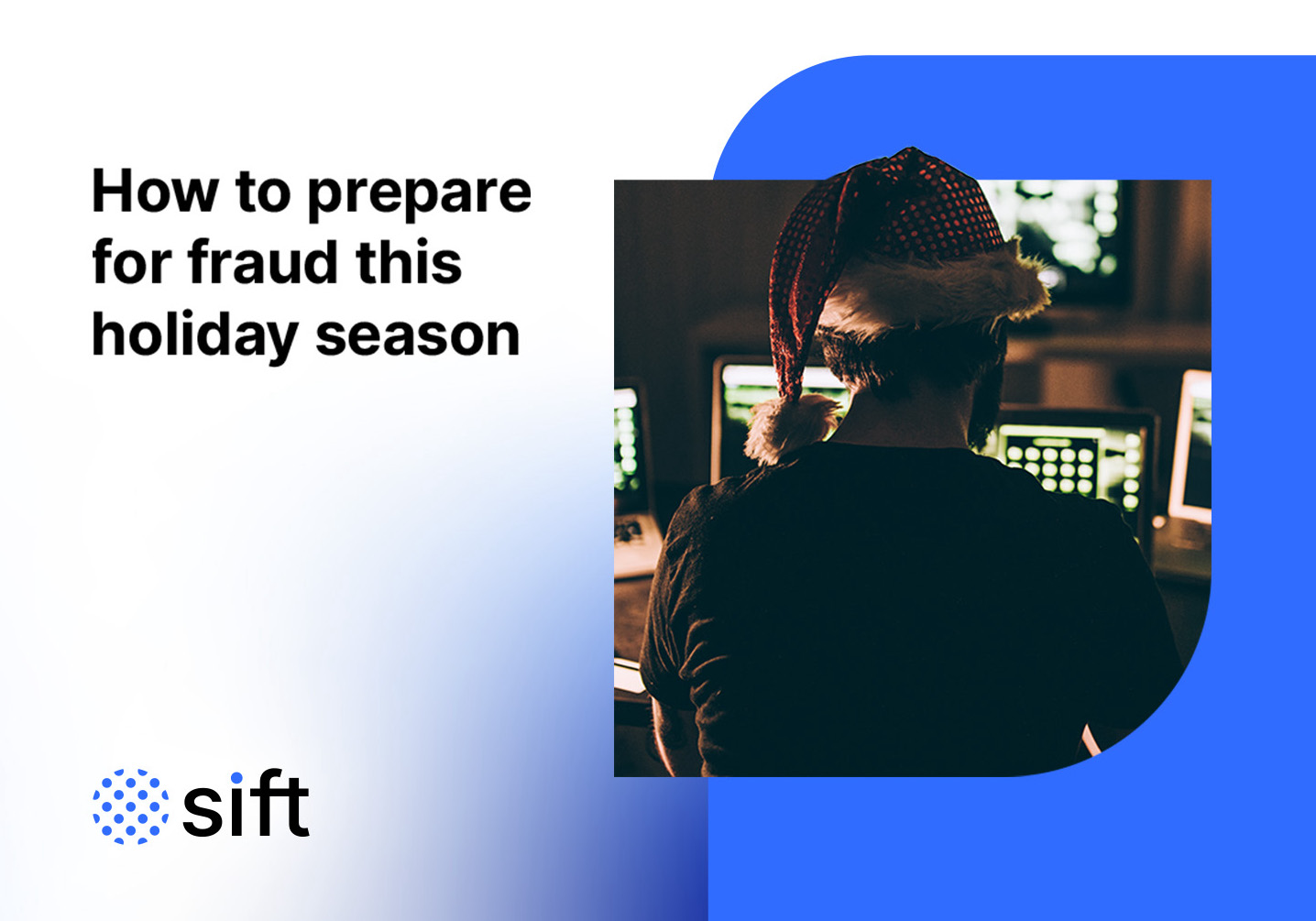 How to prepare for fraud this holiday season

sift